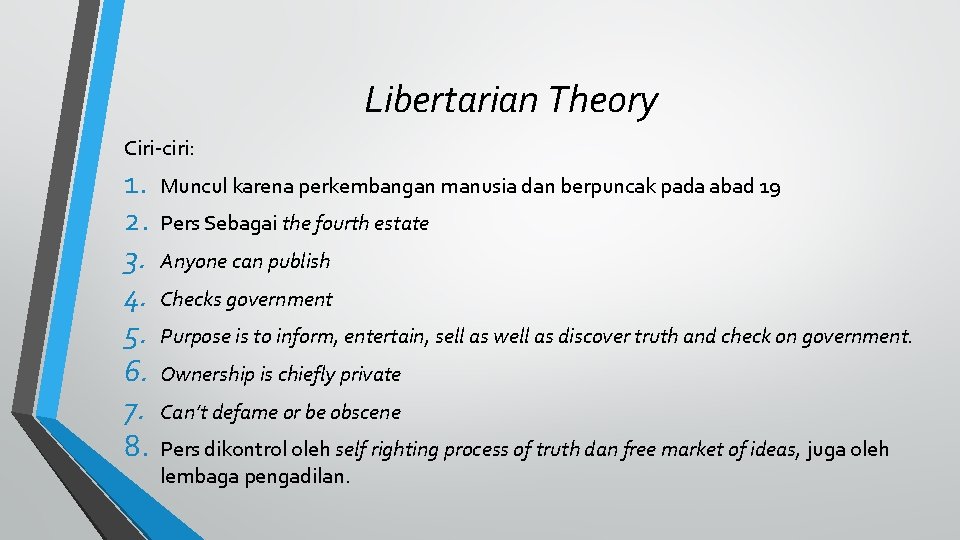 Libertarian Theory

Ciri-ciri:

1. Muncul karena perkembangan manusia dan berpuncak pada abad 19
2. Pers Sebagai the fourth estate
3. Anyone can publish
4. Checks government
5. Purpose is to inform, entertain, sell as well as discover truth and check on government.
6. Ownership is chiefly private
7. Can't defame or be obscene
8. Pers dikontrol oleh self righting process of truth dan free market of ideas, juga oleh lembaga pengadilan.